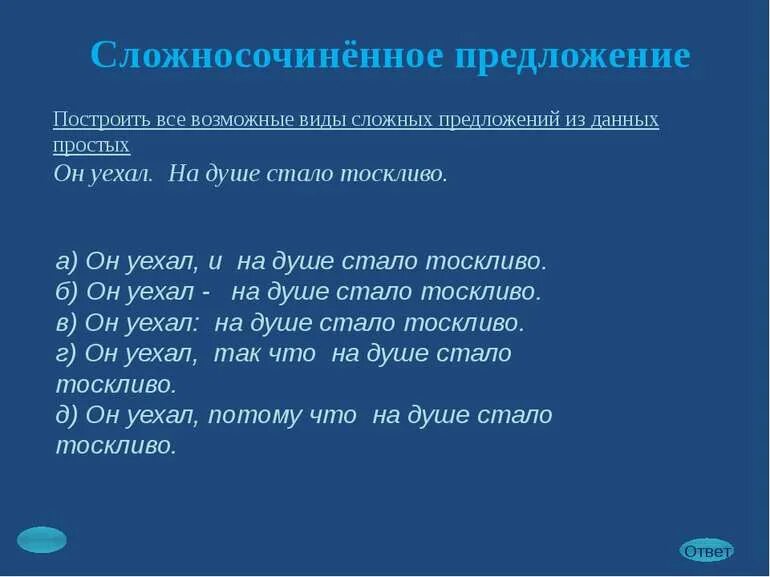 Сложносочинённое предложение

Построить все возможные виды сложных предложений из данных простых
Он уехал. На душе стало тоскливо.

а) Он уехал, и на душе стало тоскливо.
б) Он уехал - на душе стало тоскливо.
в) Он уехал: на душе стало тоскливо.
г) Он уехал, так что на душе стало тоскливо.
д) Он уехал, потому что на душе стало тоскливо.

Ответ